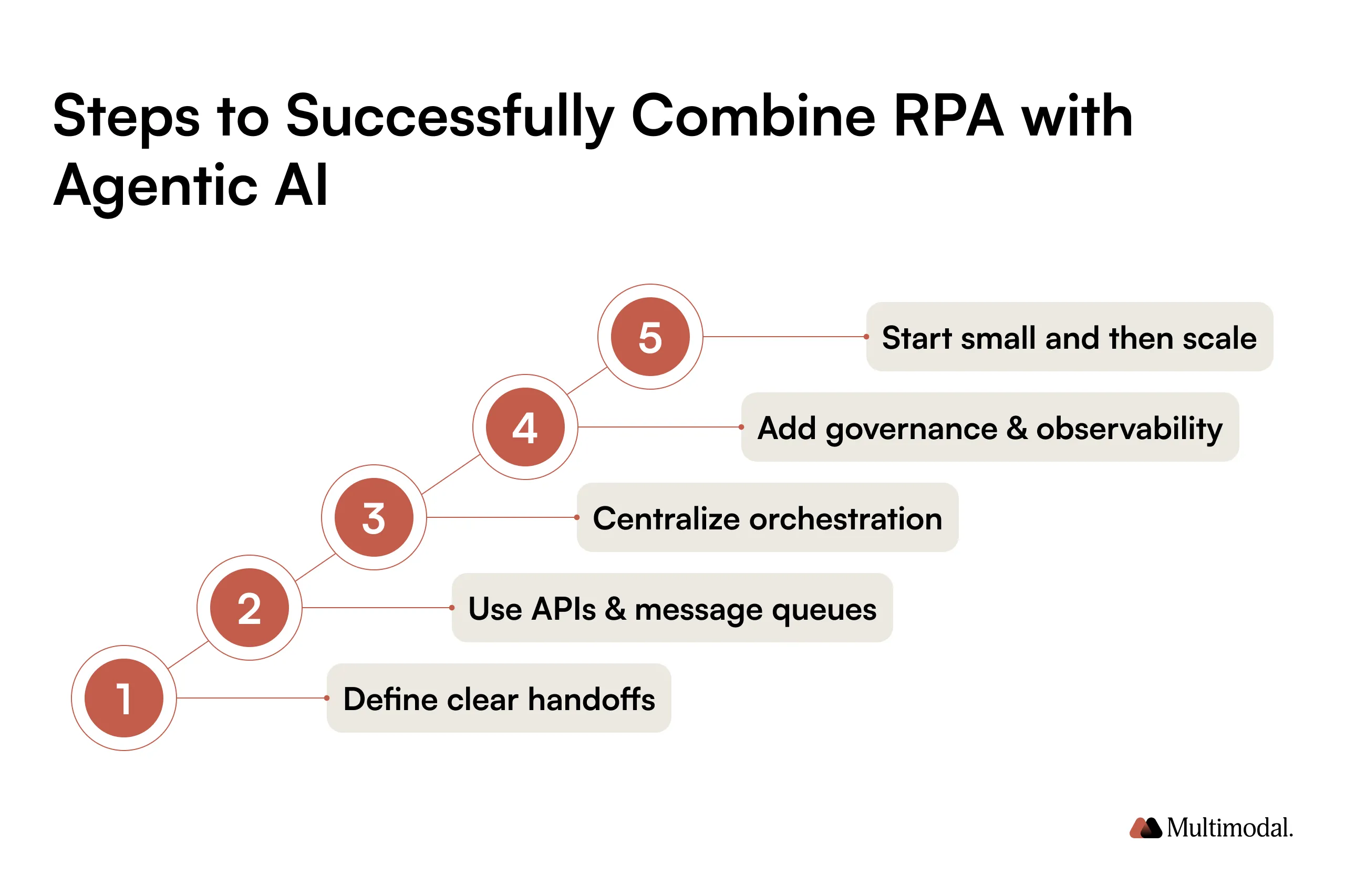 Steps to Successfully Combine RPA with Agentic AI

5 Start small and then scale

4 Add governance & observability

3 Centralize orchestration

2 Use APIs & message queues

1 Define clear handoffs

Multimodal.